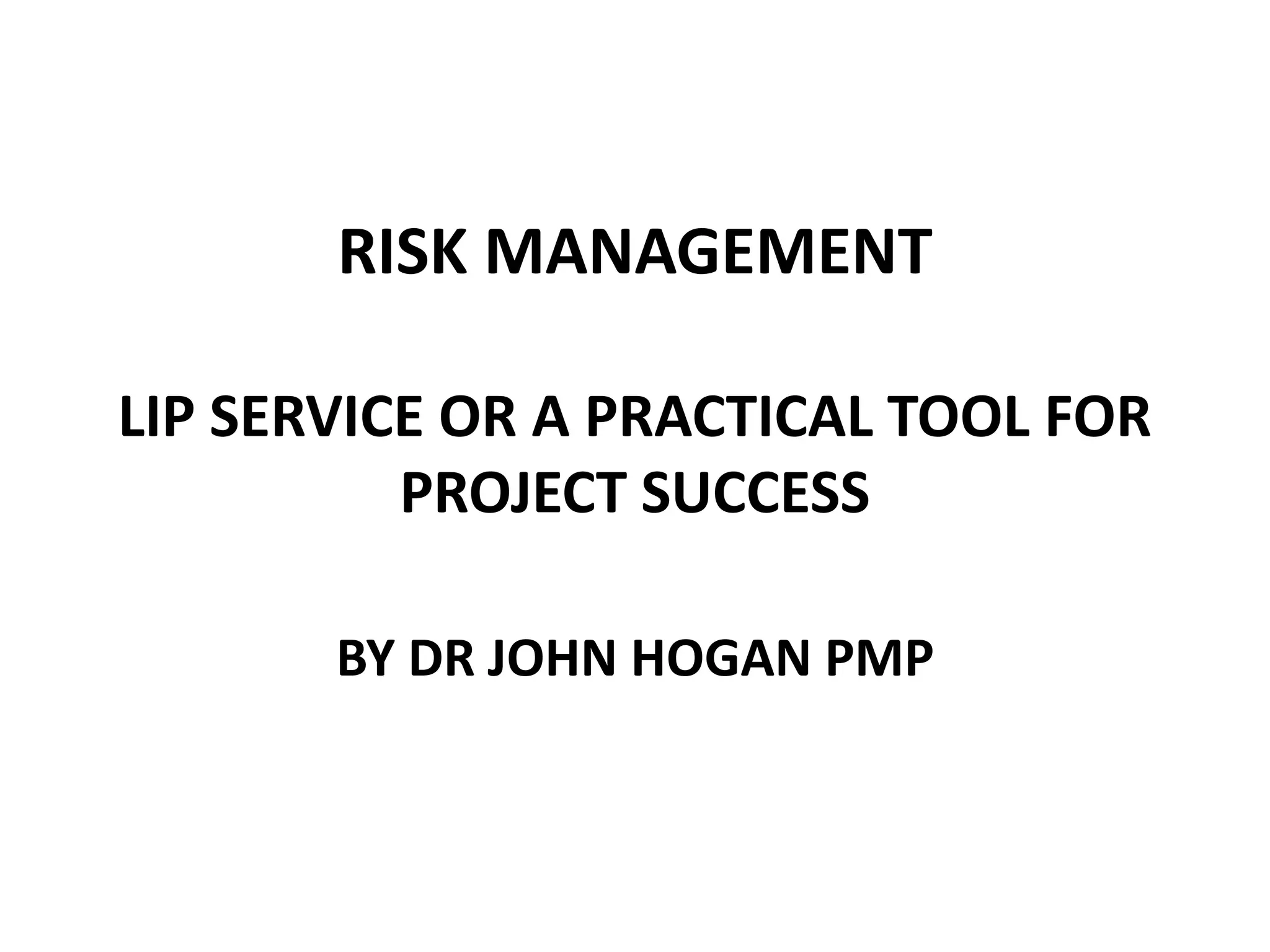 RISK MANAGEMENT

LIP SERVICE OR A PRACTICAL TOOL FOR PROJECT SUCCESS

BY DR JOHN HOGAN PMP